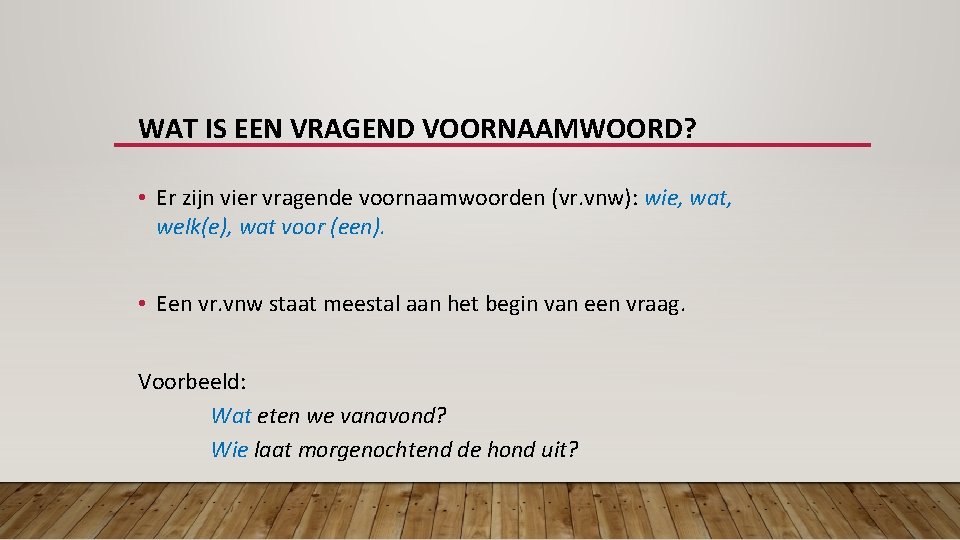 WAT IS EEN VRAGEND VOORNAAMWOORD?

• Er zijn vier vragende voornaamwoorden (vr.vnw): wie, wat, welk(e), wat voor (een).

• Een vr.vnw staat meestal aan het begin van een vraag.

Voorbeeld:
Wat eten we vanavond?
Wie laat morgenochtend de hond uit?